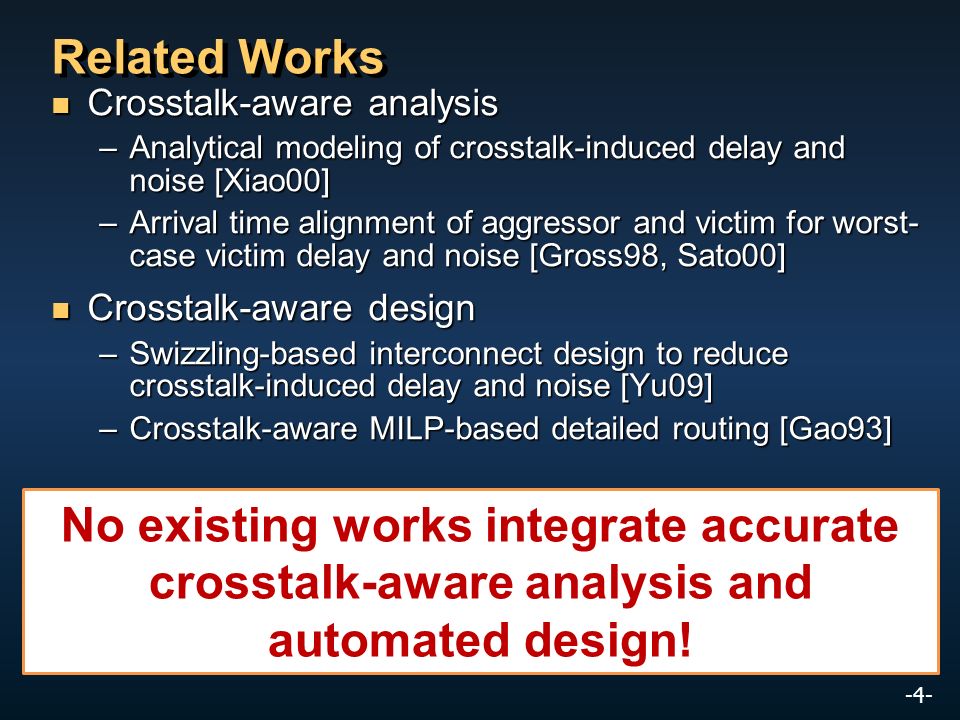 Related Works

■ Crosstalk-aware analysis
– Analytical modeling of crosstalk-induced delay and noise [Xiao00]
– Arrival time alignment of aggressor and victim for worst-case victim delay and noise [Gross98, Sato00]

■ Crosstalk-aware design
– Swizzling-based interconnect design to reduce crosstalk-induced delay and noise [Yu09]
– Crosstalk-aware MILP-based detailed routing [Gao93]

No existing works integrate accurate crosstalk-aware analysis and automated design!

-4-